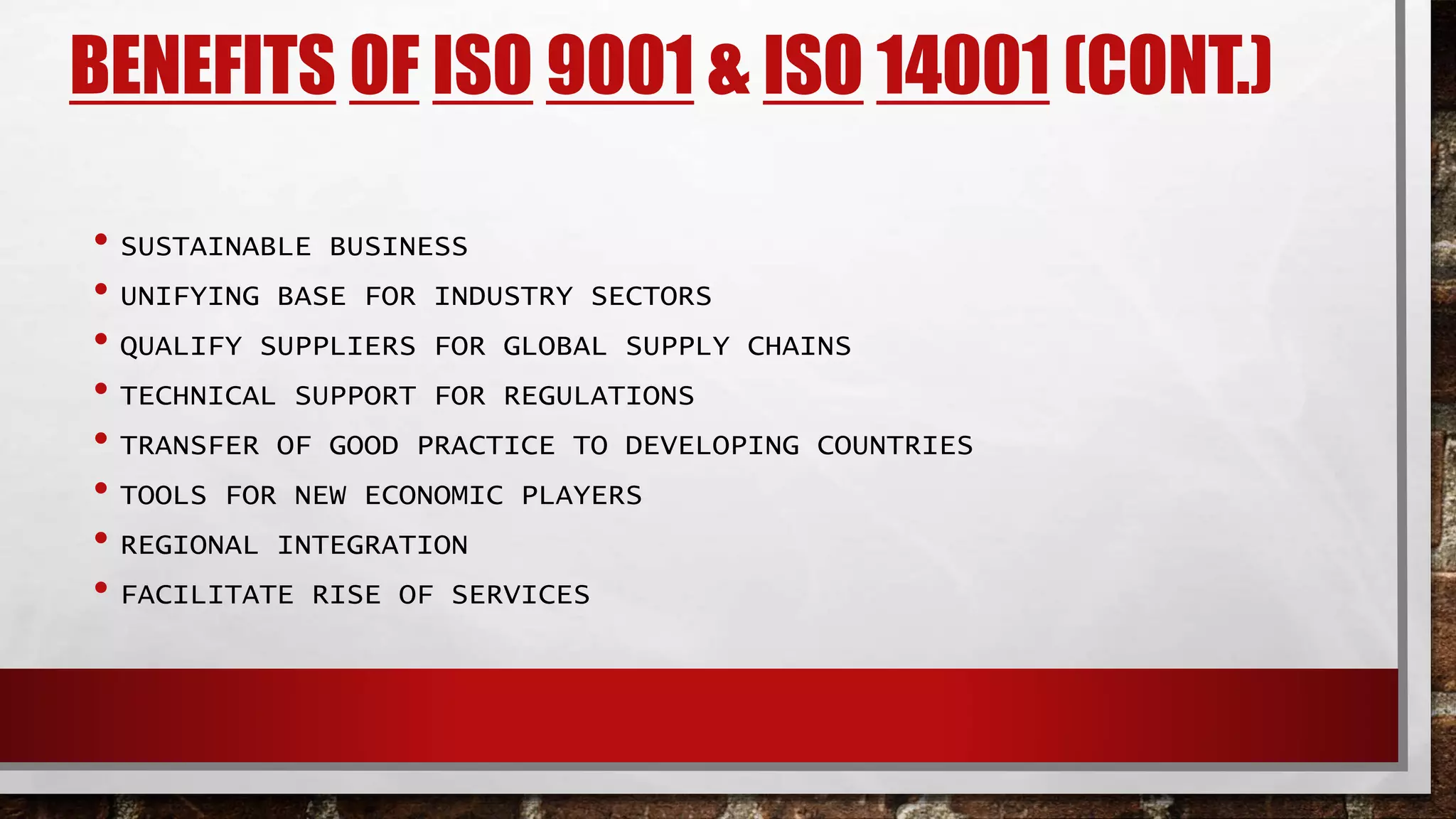 BENEFITS OF ISO 9001 & ISO 14001 (CONT.)

• SUSTAINABLE BUSINESS
• UNIFYING BASE FOR INDUSTRY SECTORS
• QUALIFY SUPPLIERS FOR GLOBAL SUPPLY CHAINS
• TECHNICAL SUPPORT FOR REGULATIONS
• TRANSFER OF GOOD PRACTICE TO DEVELOPING COUNTRIES
• TOOLS FOR NEW ECONOMIC PLAYERS
• REGIONAL INTEGRATION
• FACILITATE RISE OF SERVICES